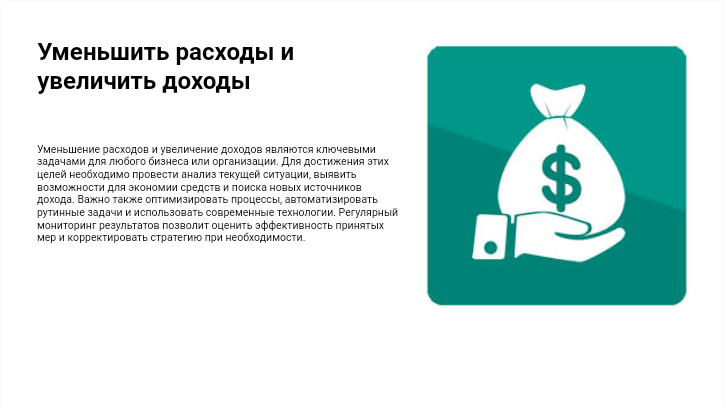 Уменьшить расходы и увеличить доходы

Уменьшение расходов и увеличение доходов являются ключевыми задачами для любого бизнеса или организации. Для достижения этих целей необходимо провести анализ текущей ситуации, выявить возможности для экономии средств и поиска новых источников дохода. Важно также оптимизировать процессы, автоматизировать рутинные задачи и использовать современные технологии. Регулярный мониторинг результатов позволит оценить эффективность принятых мер и корректировать стратегию при необходимости.

$